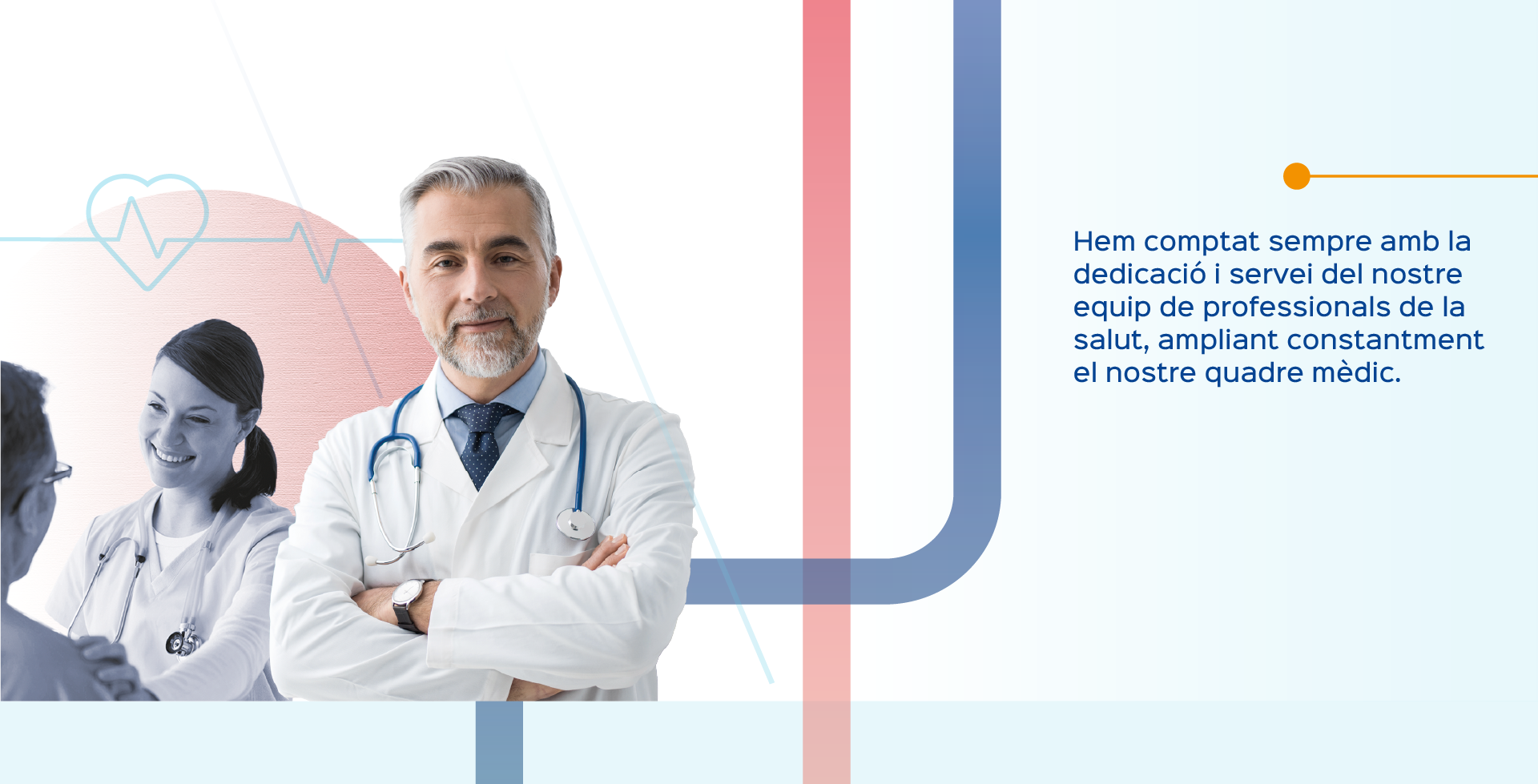 Hem comptat sempre amb la dedicació i servei del nostre equip de professionals de la salut, ampliant constantment el nostre quadre mèdic.